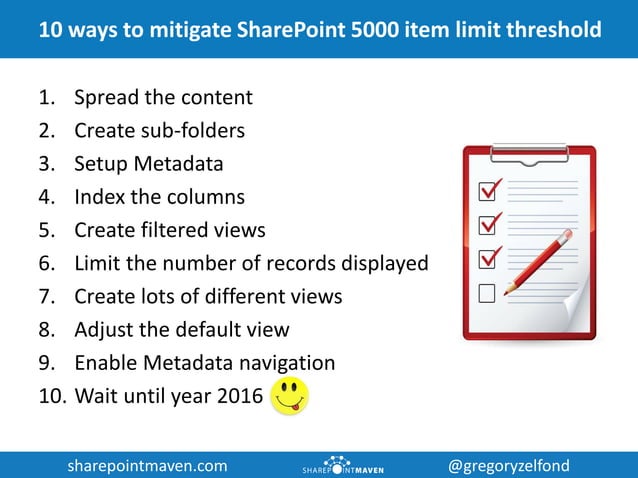 10 ways to mitigate SharePoint 5000 item limit threshold

1. Spread the content
2. Create sub-folders
3. Setup Metadata
4. Index the columns
5. Create filtered views
6. Limit the number of records displayed
7. Create lots of different views
8. Adjust the default view
9. Enable Metadata navigation
10. Wait until year 2016

sharepointmaven.com SHAREPOINTMAVEN @gregoryzelfond